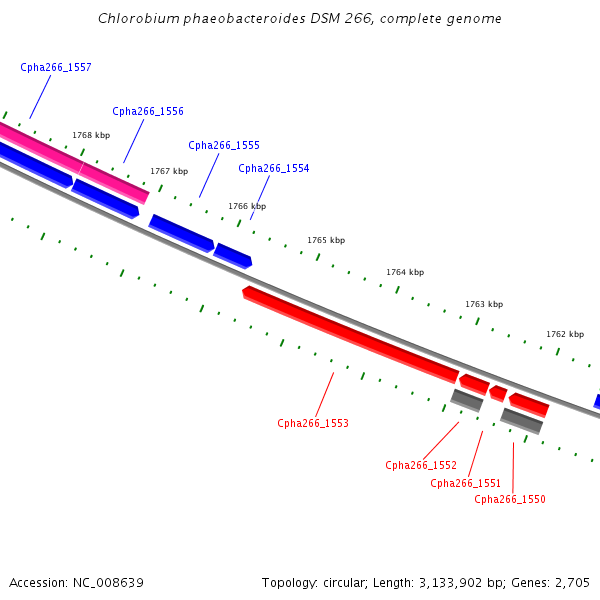 Chlorobium phaeobacteroides DSM 266, complete genome

Cpha266_1557

Cpha266_1556

1768 kbp

Cpha266_1555

1767 kbp

Cpha266_1554

1766 kbp

1765 kbp

1764 kbp

1763 kbp

1762 kbp

Cpha266_1553

Cpha266_1552

Cpha266_1551

Cpha266_1550

Accession: NC_008639

Topology: circular; Length: 3,133,902 bp; Genes: 2,705